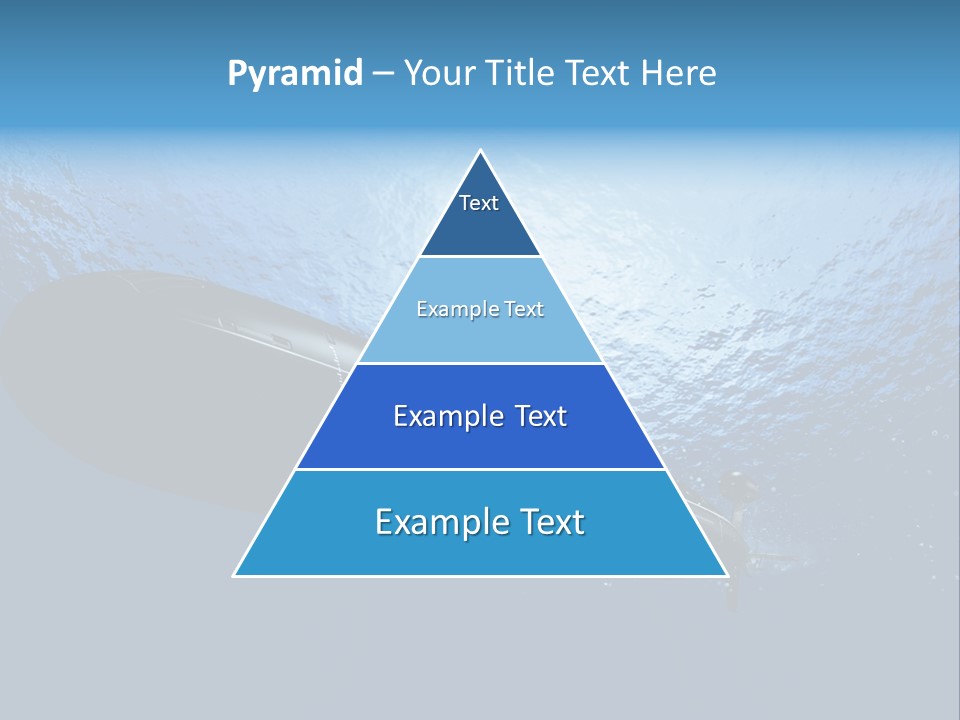 Pyramid – Your Title Text Here

Text

Example Text

Example Text

Example Text